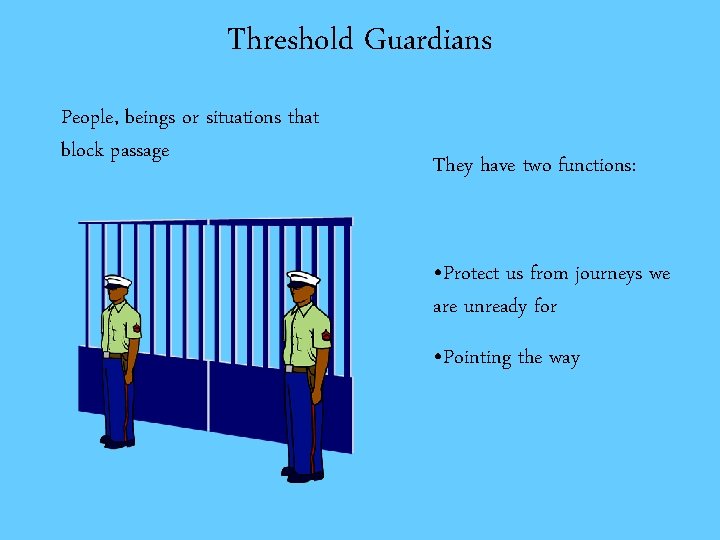 Threshold Guardians

People, beings or situations that block passage

They have two functions:

•Protect us from journeys we are unready for

•Pointing the way